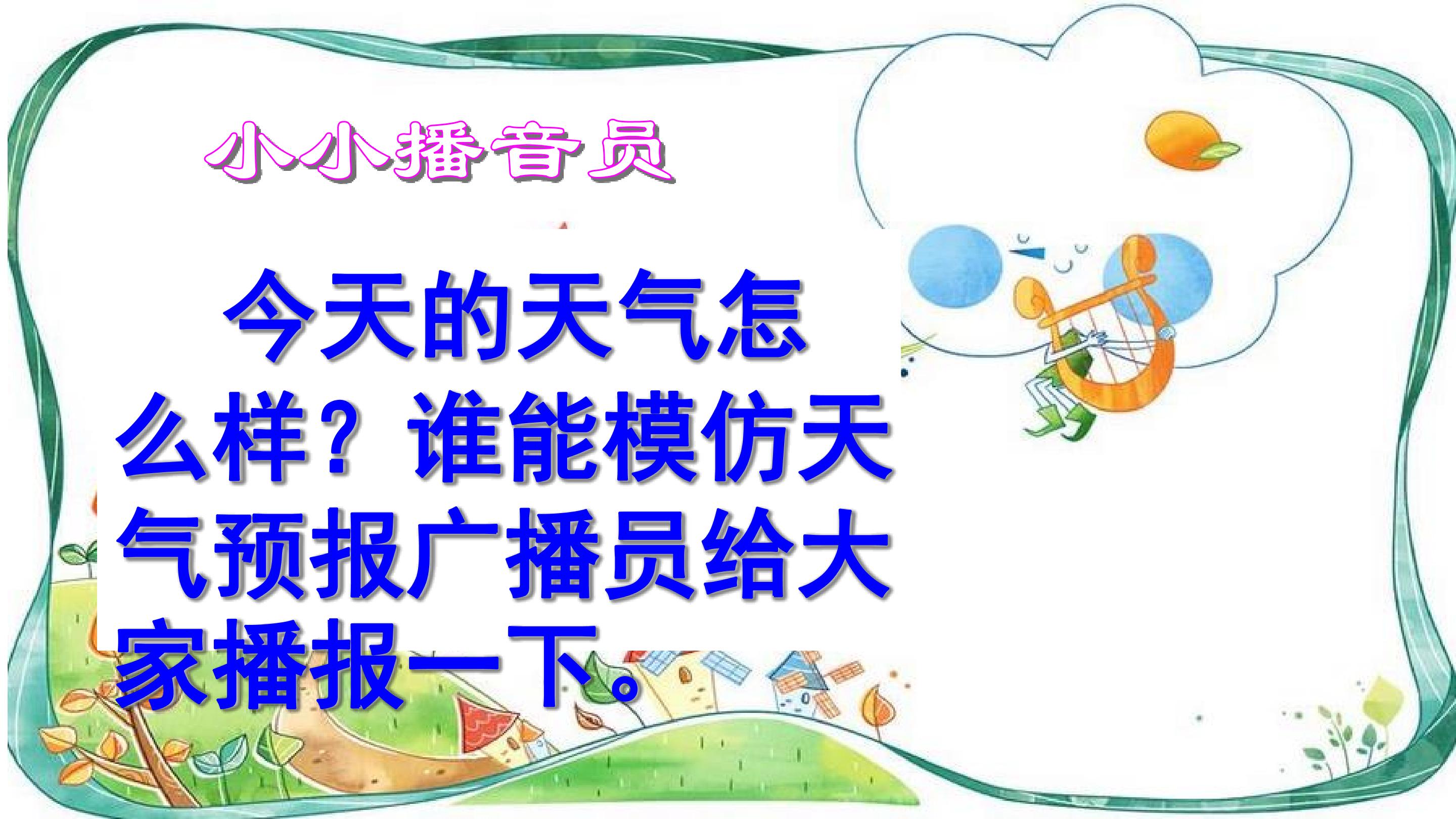 小小播音员

今天的天气怎么样？谁能模仿天气预报广播员给大家播报一下。